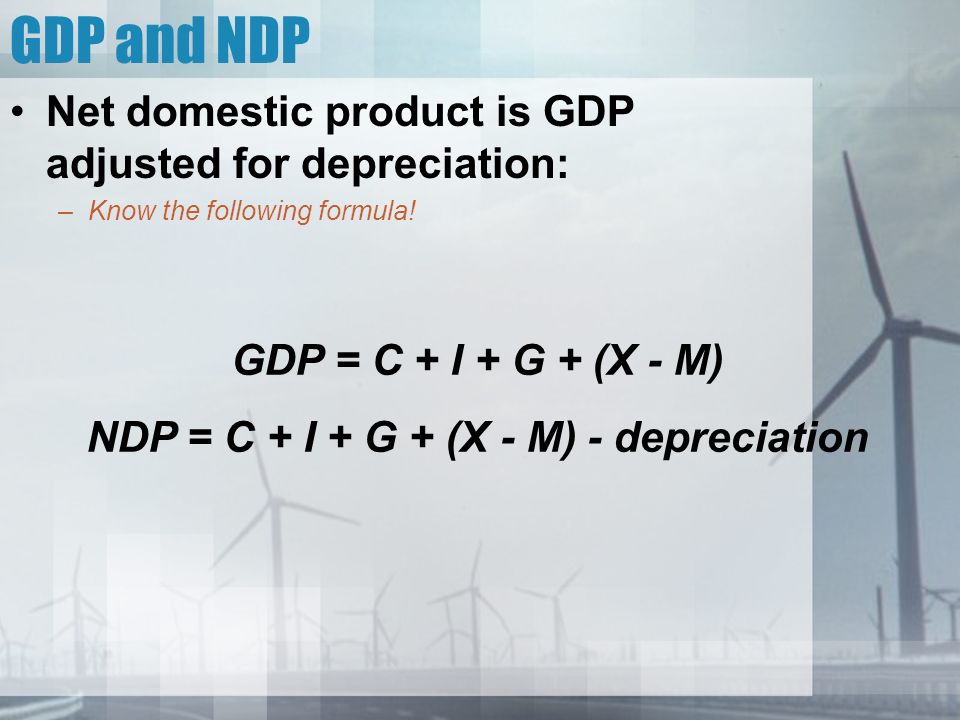 GDP and NDP

• Net domestic product is GDP adjusted for depreciation:

– Know the following formula!

$GDP = C + I + G + (X - M)$

$NDP = C + I + G + (X - M) - depreciation$